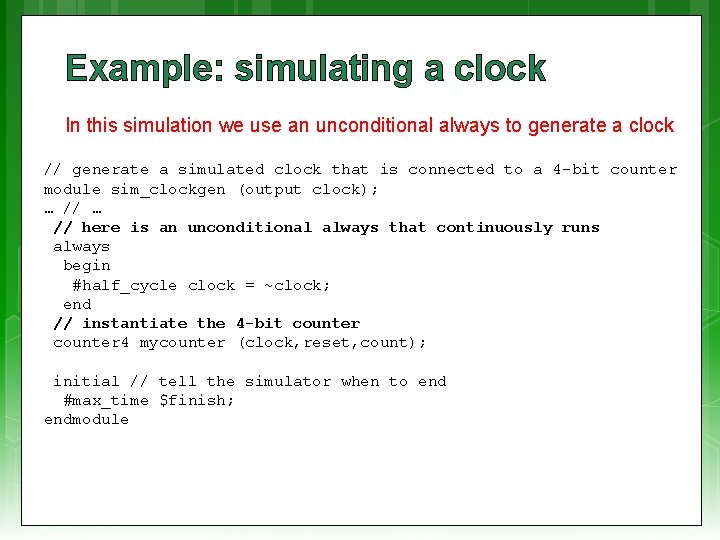 Example: simulating a clock

In this simulation we use an unconditional always to generate a clock

// generate a simulated clock that is connected to a 4-bit counter
module sim_clockgen (output clock);
… // …
 // here is an unconditional always that continuously runs
 always
  begin
   #half_cycle clock = ~clock;
  end
 // instantiate the 4-bit counter
 counter4 mycounter (clock,reset,count);

 initial // tell the simulator when to end
  #max_time $finish;
endmodule